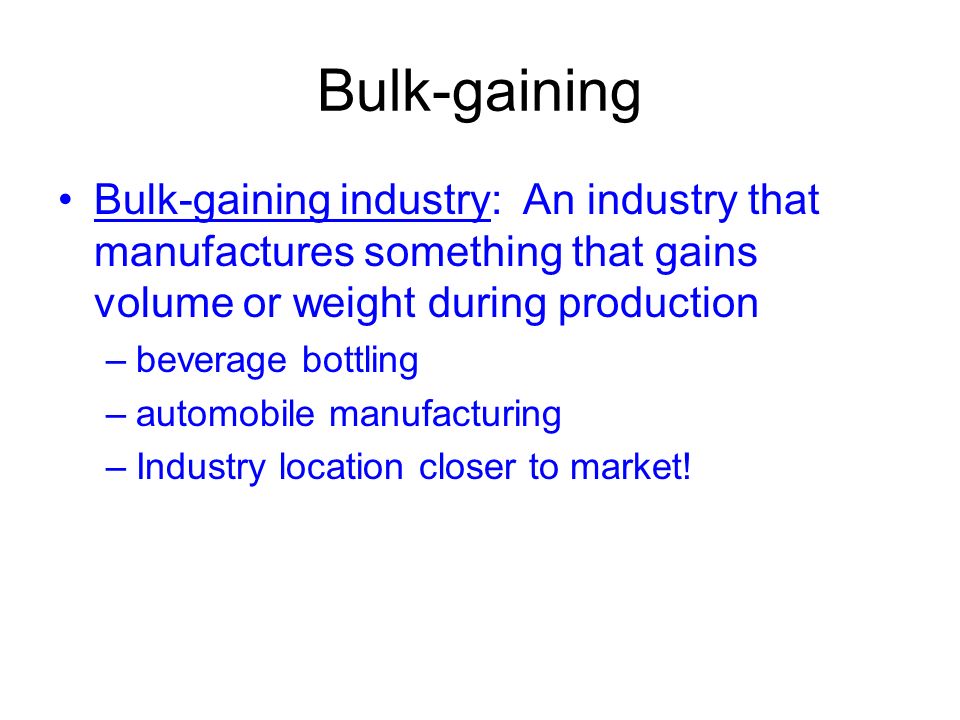 Bulk-gaining

• Bulk-gaining industry: An industry that manufactures something that gains volume or weight during production
– beverage bottling
– automobile manufacturing
– Industry location closer to market!